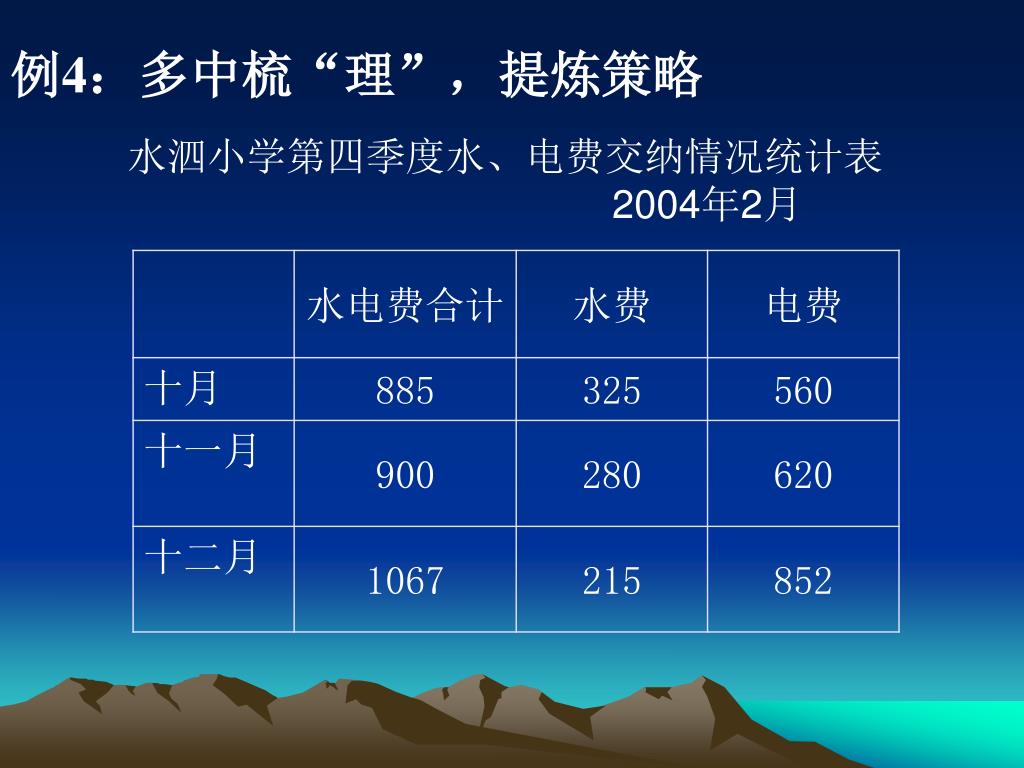 例4：多中梳“理”，提炼策略

水泗小学第四季度水、电费交纳情况统计表

2004年2月

| | 水电费合计 | 水费 | 电费 |
|---|---|---|---|
| 十月 | 885 | 325 | 560 |
| 十一月 | 900 | 280 | 620 |
| 十二月 | 1067 | 215 | 852 |